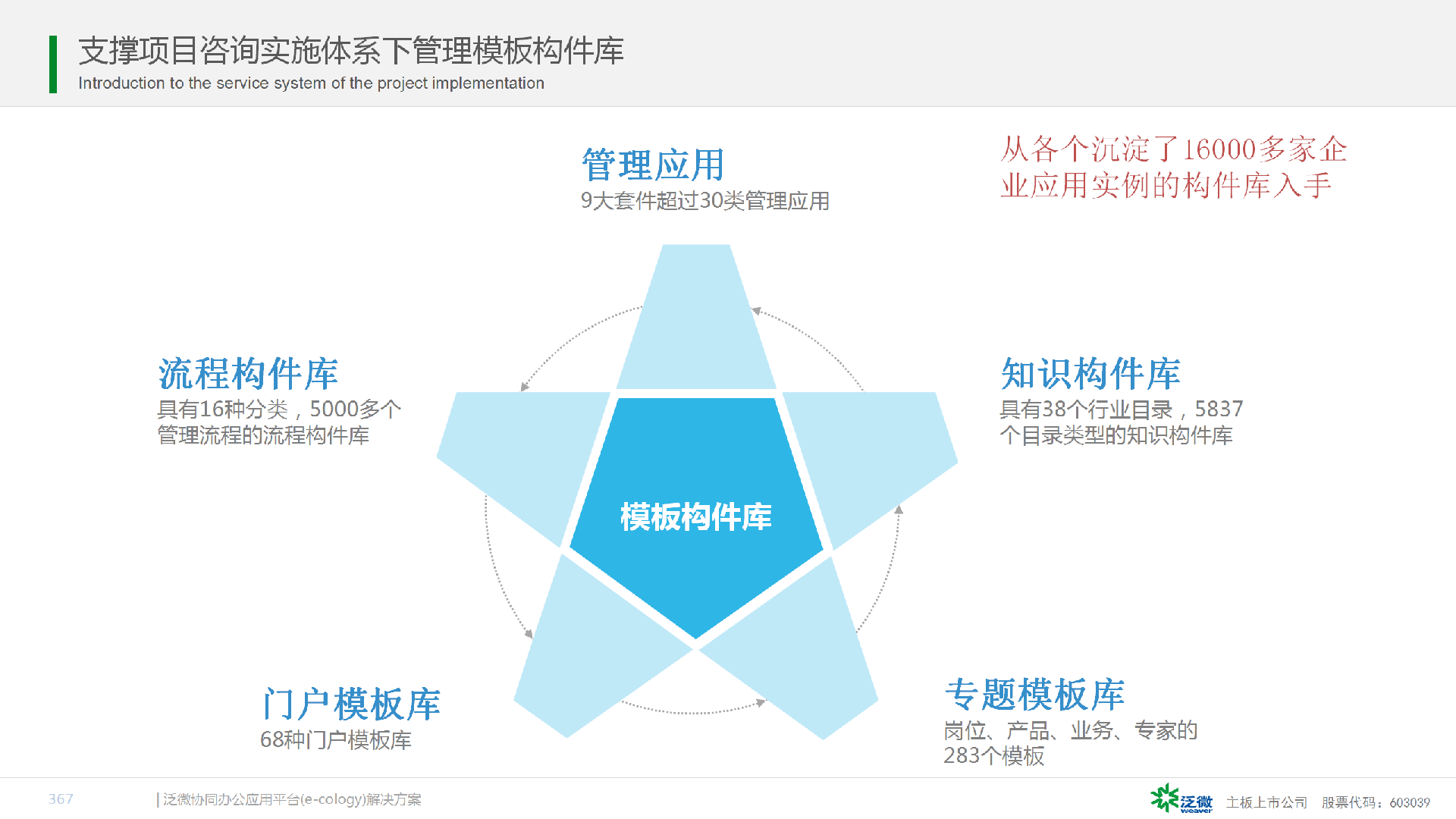 支撑项目咨询实施体系下管理模板构件库
Introduction to the service system of the project implementation

管理应用
9大套件超过30类管理应用

从各个沉淀了16000多家企业应用实例的构件库入手

流程构件库
具有16种分类，5000多个管理流程的流程构件库

知识构件库
具有38个行业目录，5837个目录类型的知识构件库

模板构件库

门户模板库
68种门户模板库

专题模板库
岗位、产品、业务、专家的283个模板

367
| 泛微协同办公应用平台(e-cology)解决方案
泛微 weaver 主板上市公司 股票代码：603039